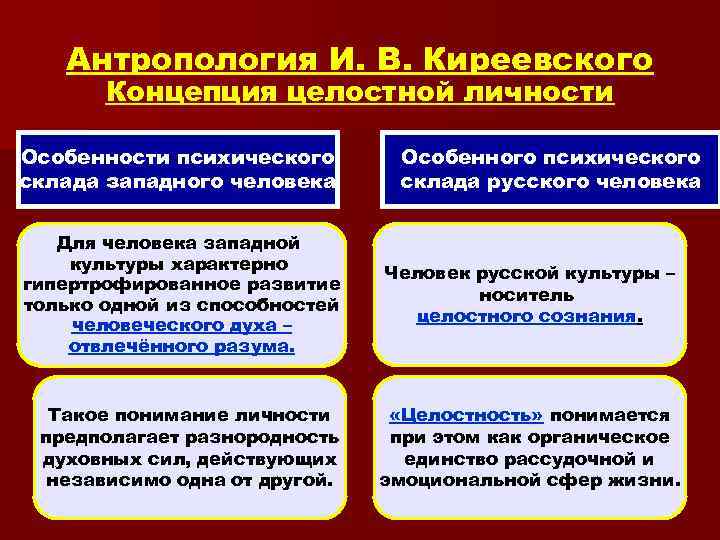 Антропология И. В. Киреевского
Концепция целостной личности

Особенности психического склада западного человека

Для человека западной культуры характерно гипертрофированное развитие только одной из способностей человеческого духа – отвлечённого разума.

Такое понимание личности предполагает разнородность духовных сил, действующих независимо одна от другой.

Особенного психического склада русского человека

Человек русской культуры – носитель целостного сознания.

«Целостность» понимается при этом как органическое единство рассудочной и эмоциональной сфер жизни.